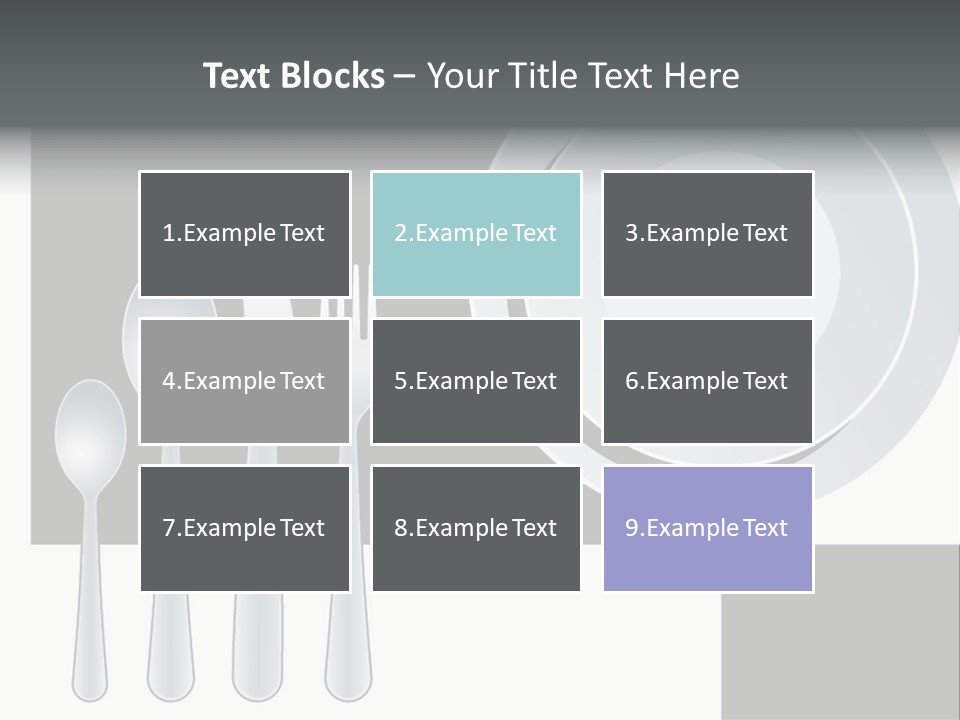 Text Blocks – Your Title Text Here

1.Example Text

2.Example Text

3.Example Text

4.Example Text

5.Example Text

6.Example Text

7.Example Text

8.Example Text

9.Example Text